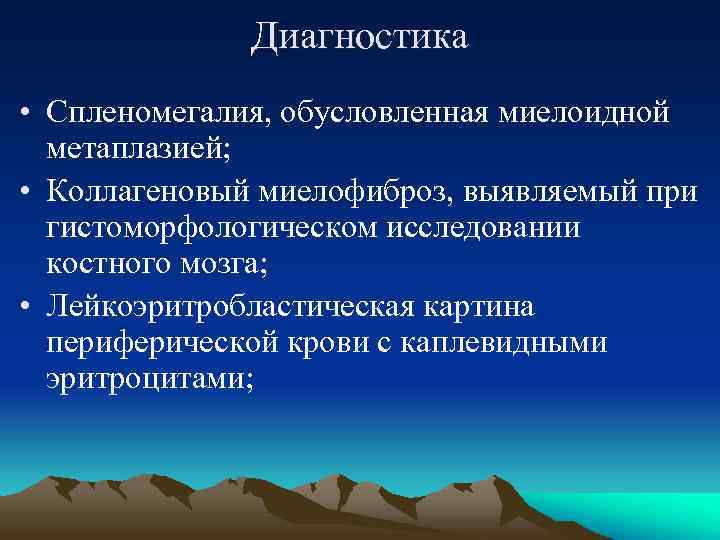 Диагностика

• Спленомегалия, обусловленная миелоидной метаплазией;
• Коллагеновый миелофиброз, выявляемый при гистоморфологическом исследовании костного мозга;
• Лейкоэритробластическая картина периферической крови с каплевидными эритроцитами;